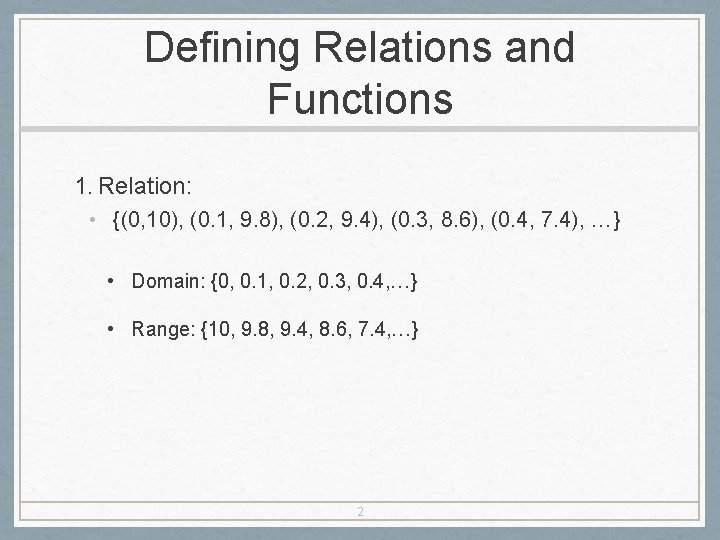 Defining Relations and Functions

1. Relation:

• {(0,10), (0.1, 9.8), (0.2, 9.4), (0.3, 8.6), (0.4, 7.4), …}

• Domain: {0, 0.1, 0.2, 0.3, 0.4,…}

• Range: {10, 9.8, 9.4, 8.6, 7.4,…}

2